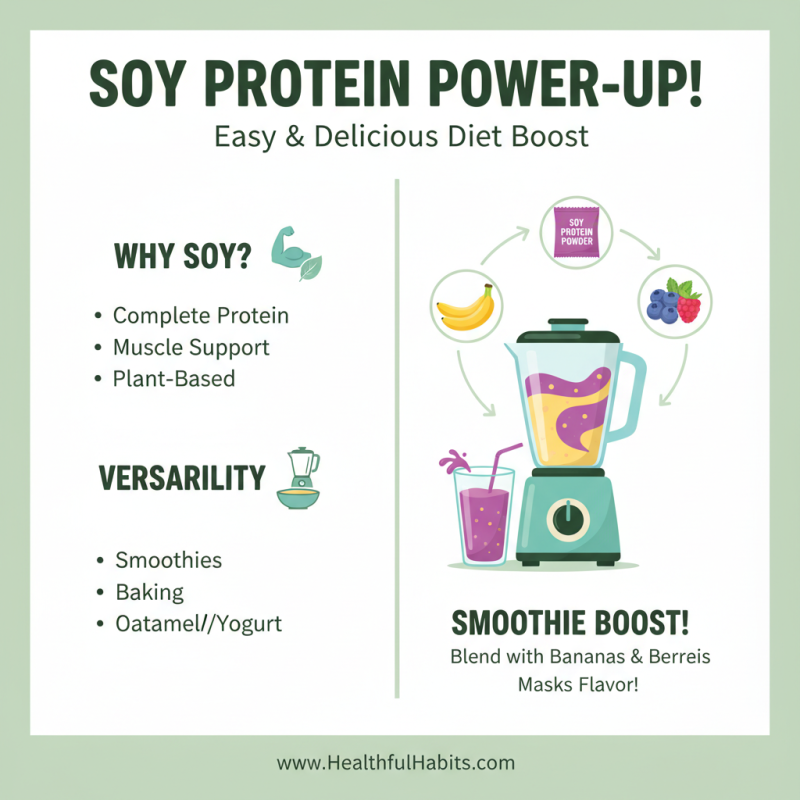 SOY PROTEIN POWER-UP!
Easy & Delicious Diet Boost

WHY SOY?

• Complete Protein
• Muscle Support
• Plant-Based

VERSARILITY

• Smoothies
• Baking
• Oatamel//Yogurt

SOY PROTEIN POWDER

SMOOTHIE BOOST!
Blend with Bananas & Berreis
Masks Flavor!

www.HealthfulHabits.com